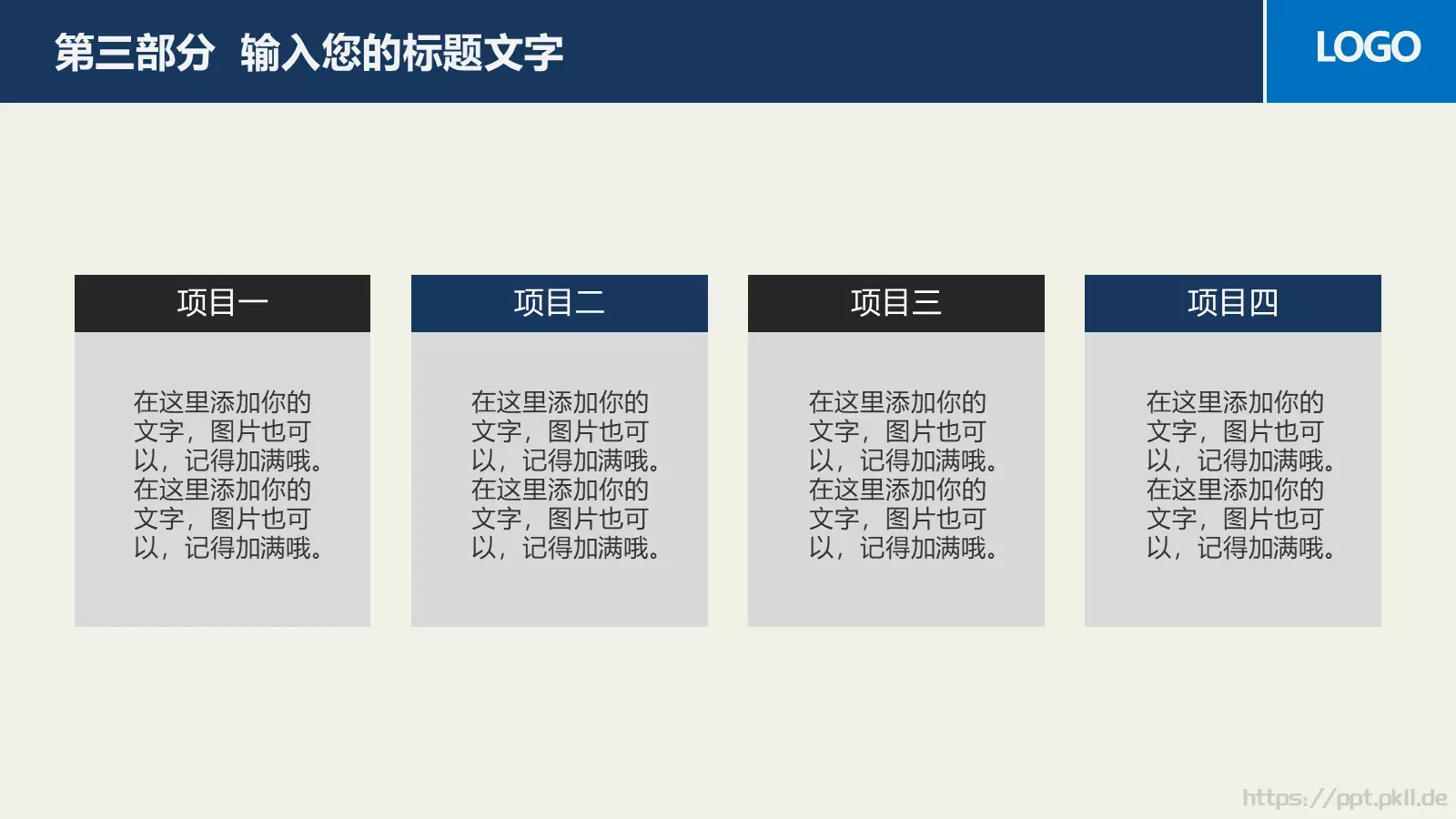 第三部分 输入您的标题文字

LOGO

项目一

在这里添加你的文字，图片也可以，记得加满哦。在这里添加你的文字，图片也可以，记得加满哦。

项目二

在这里添加你的文字，图片也可以，记得加满哦。在这里添加你的文字，图片也可以，记得加满哦。

项目三

在这里添加你的文字，图片也可以，记得加满哦。在这里添加你的文字，图片也可以，记得加满哦。

项目四

在这里添加你的文字，图片也可以，记得加满哦。在这里添加你的文字，图片也可以，记得加满哦。

https://ppt.pkll.de